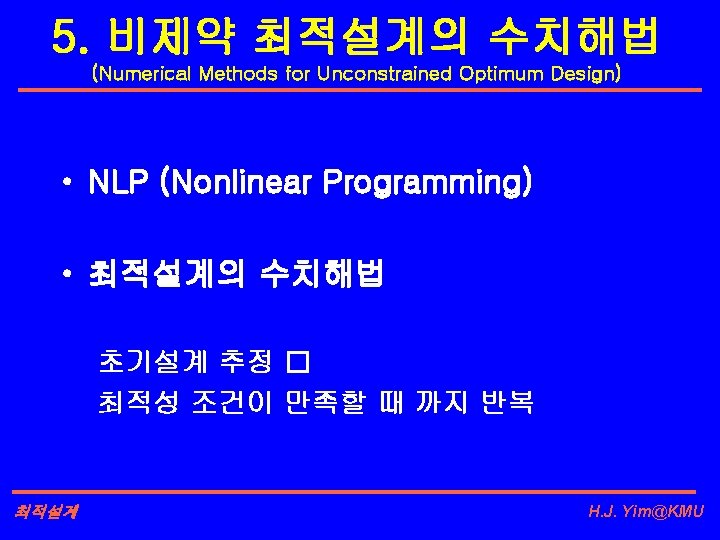 5. 비제약 최적설계의 수치해법
(Numerical Methods for Unconstrained Optimum Design)

• NLP (Nonlinear Programming)

• 최적설계의 수치해법

초기설계 추정 □
최적성 조건이 만족할 때 까지 반복

최적설계

H.J. Yim@KMU